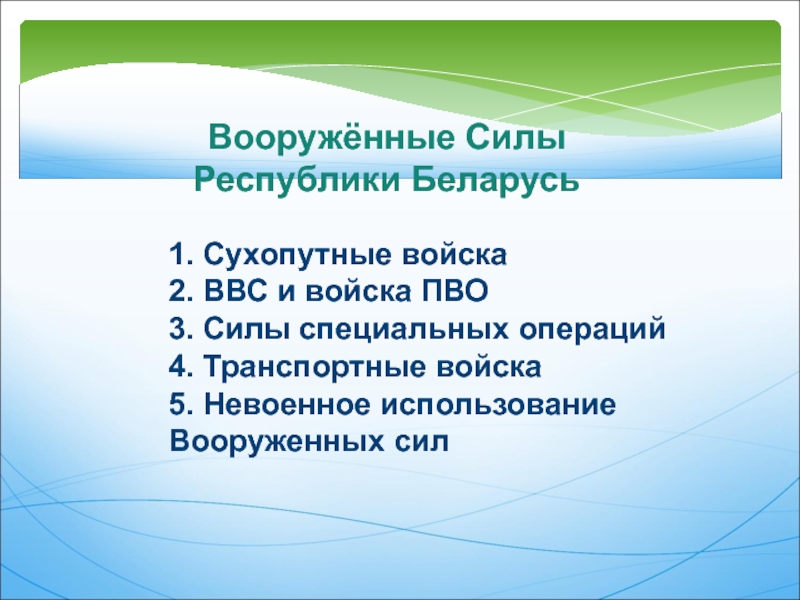 Вооружённые Силы Республики Беларусь

1. Сухопутные войска
2. ВВС и войска ПВО
3. Силы специальных операций
4. Транспортные войска
5. Невоенное использование Вооруженных сил